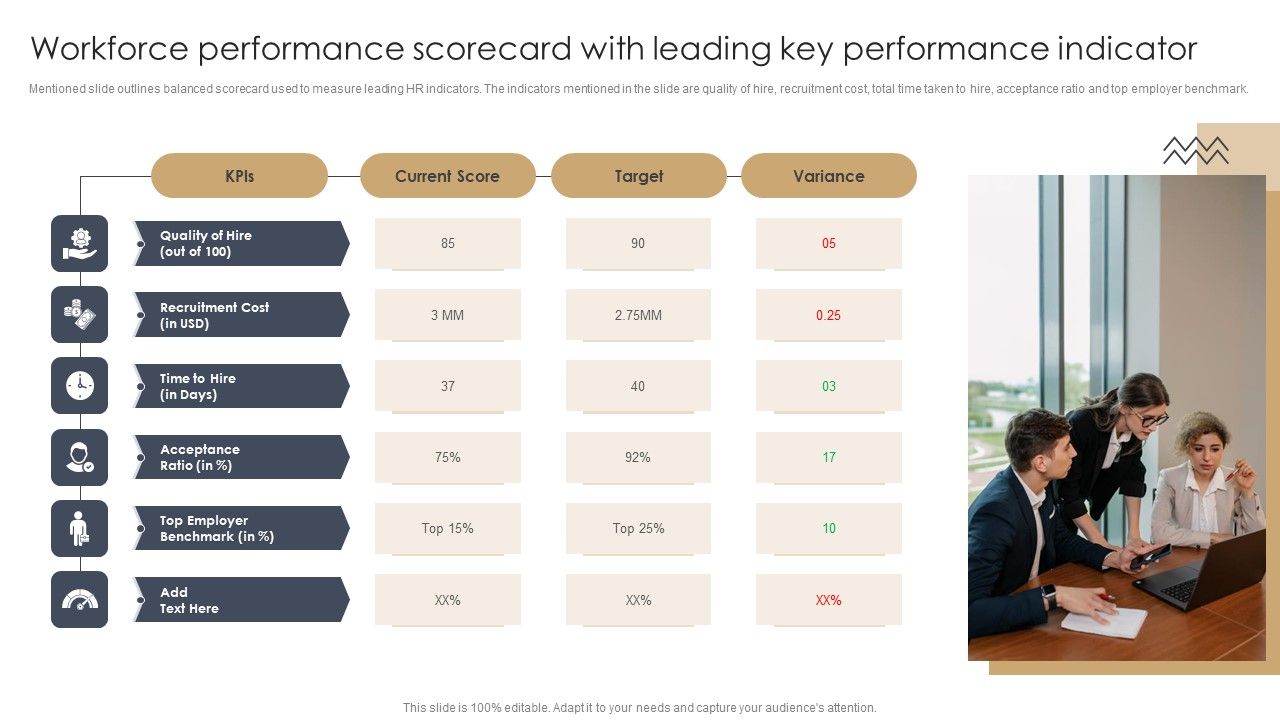 Workforce performance scorecard with leading key performance indicator

Mentioned slide outlines balanced scorecard used to measure leading HR indicators. The indicators mentioned in the slide are quality of hire, recruitment cost, total time taken to hire, acceptance ratio and top employer benchmark.

| KPIs | Current Score | Target | Variance |
|---|---|---|---|
| Quality of Hire (out of 100) | 85 | 90 | 05 |
| Recruitment Cost (in USD) | 3 MM | 2.75MM | 0.25 |
| Time to Hire (in Days) | 37 | 40 | 03 |
| Acceptance Ratio (in %) | 75% | 92% | 17 |
| Top Employer Benchmark (in %) | Top 15% | Top 25% | 10 |
| Add Text Here | XX% | XX% | XX% |

This slide is 100% editable. Adapt it to your needs and capture your audience's attention.